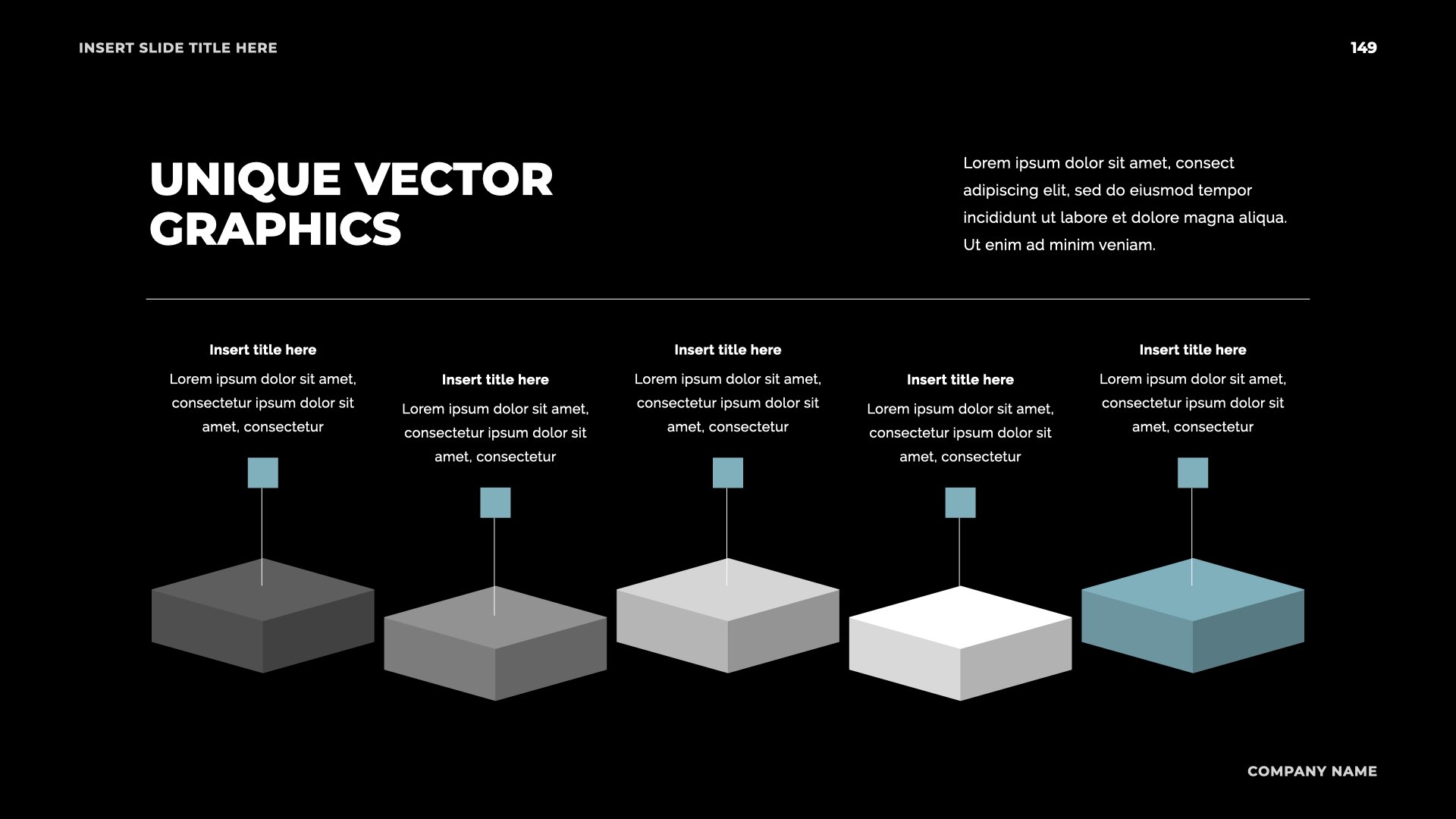 INSERT SLIDE TITLE HERE

149

UNIQUE VECTOR GRAPHICS

Lorem ipsum dolor sit amet, consect adipiscing elit, sed do eiusmod tempor incididunt ut labore et dolore magna aliqua. Ut enim ad minim veniam.

Insert title here

Lorem ipsum dolor sit amet, consectetur ipsum dolor sit amet, consectetur

Insert title here

Lorem ipsum dolor sit amet, consectetur ipsum dolor sit amet, consectetur

Insert title here

Lorem ipsum dolor sit amet, consectetur ipsum dolor sit amet, consectetur

Insert title here

Lorem ipsum dolor sit amet, consectetur ipsum dolor sit amet, consectetur

Insert title here

Lorem ipsum dolor sit amet, consectetur ipsum dolor sit amet, consectetur

COMPANY NAME